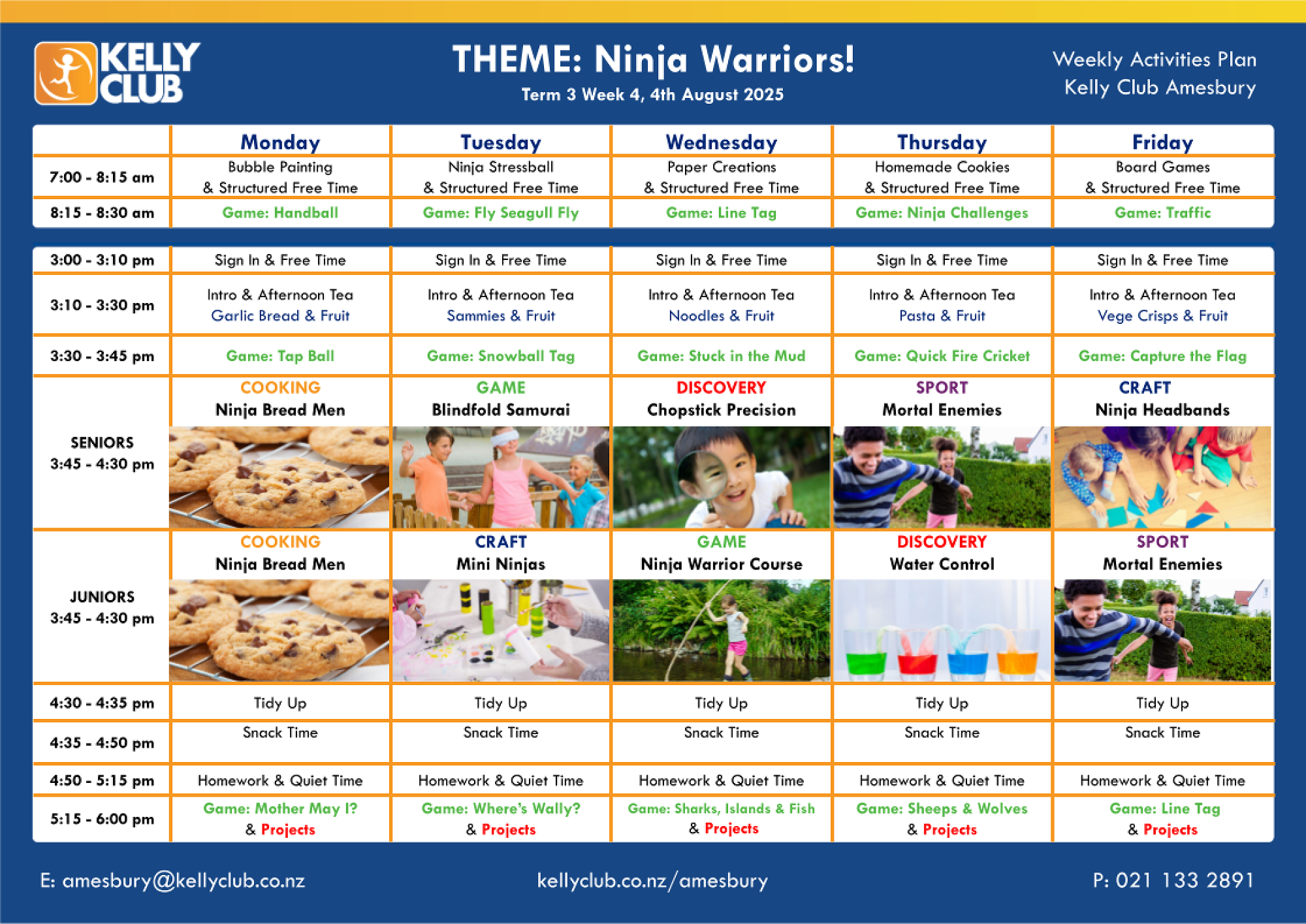 KELLY CLUB

THEME: Ninja Warriors!
Term 3 Week 4, 4th August 2025

Weekly Activities Plan
Kelly Club Amesbury

| | Monday | Tuesday | Wednesday | Thursday | Friday |
|---|---|---|---|---|---|
| 7:00 - 8:15 am | Bubble Painting & Structured Free Time | Ninja Stressball & Structured Free Time | Paper Creations & Structured Free Time | Homemade Cookies & Structured Free Time | Board Games & Structured Free Time |
| 8:15 - 8:30 am | Game: Handball | Game: Fly Seagull Fly | Game: Line Tag | Game: Ninja Challenges | Game: Traffic |

| | | | | | |
|---|---|---|---|---|---|
| 3:00 - 3:10 pm | Sign In & Free Time | Sign In & Free Time | Sign In & Free Time | Sign In & Free Time | Sign In & Free Time |
| 3:10 - 3:30 pm | Intro & Afternoon Tea Garlic Bread & Fruit | Intro & Afternoon Tea Sammies & Fruit | Intro & Afternoon Tea Noodles & Fruit | Intro & Afternoon Tea Pasta & Fruit | Intro & Afternoon Tea Vege Crisps & Fruit |
| 3:30 - 3:45 pm | Game: Tap Ball | Game: Snowball Tag | Game: Stuck in the Mud | Game: Quick Fire Cricket | Game: Capture the Flag |
| SENIORS 3:45 - 4:30 pm | COOKING Ninja Bread Men | GAME Blindfold Samurai | DISCOVERY Chopstick Precision | SPORT Mortal Enemies | CRAFT Ninja Headbands |
| JUNIORS 3:45 - 4:30 pm | COOKING Ninja Bread Men | CRAFT Mini Ninjas | GAME Ninja Warrior Course | DISCOVERY Water Control | SPORT Mortal Enemies |
| 4:30 - 4:35 pm | Tidy Up | Tidy Up | Tidy Up | Tidy Up | Tidy Up |
| 4:35 - 4:50 pm | Snack Time | Snack Time | Snack Time | Snack Time | Snack Time |
| 4:50 - 5:15 pm | Homework & Quiet Time | Homework & Quiet Time | Homework & Quiet Time | Homework & Quiet Time | Homework & Quiet Time |
| 5:15 - 6:00 pm | Game: Mother May I? & Projects | Game: Where's Wally? & Projects | Game: Sharks, Islands & Fish & Projects | Game: Sheeps & Wolves & Projects | Game: Line Tag & Projects |

E: amesbury@kellyclub.co.nz
kellyclub.co.nz/amesbury
P: 021 133 2891